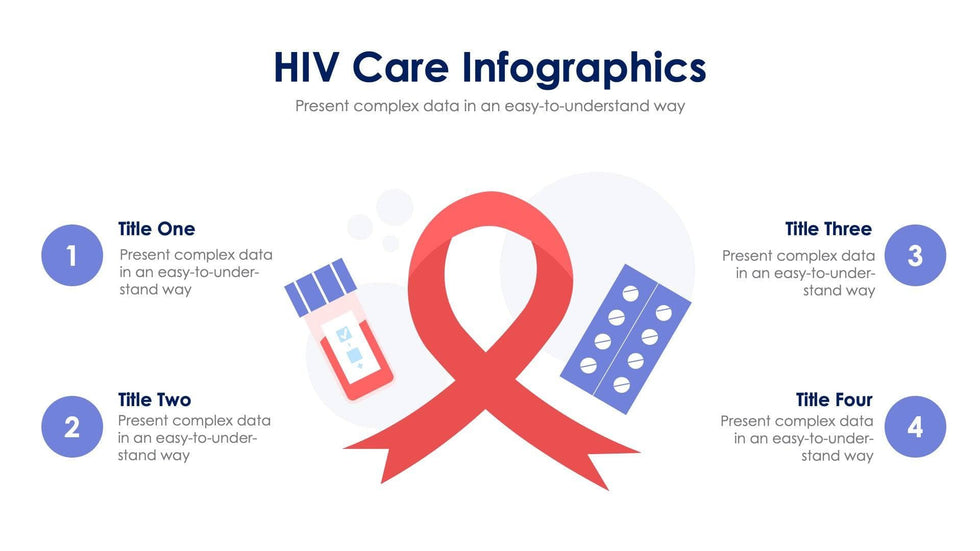 HIV Care Infographics

Present complex data in an easy-to-understand way

1

Title One

Present complex data in an easy-to-understand way

2

Title Two

Present complex data in an easy-to-understand way

Title Three

Present complex data in an easy-to-understand way

3

Title Four

Present complex data in an easy-to-understand way

4